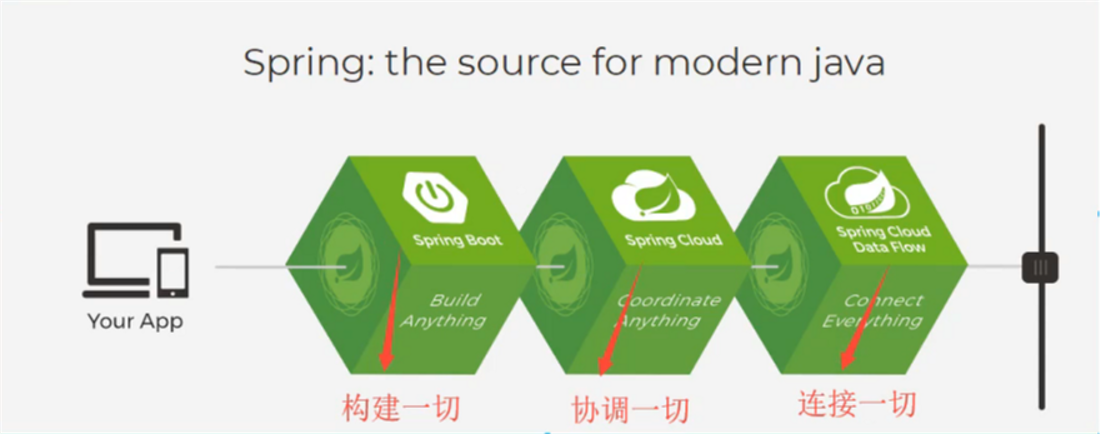 Spring: the source for modern java

Your App

Spring Boot

Build Anything

Spring Cloud

Coordinate Anything

Spring Cloud Data Flow

Connect Everything

构建一切

协调一切

连接一切